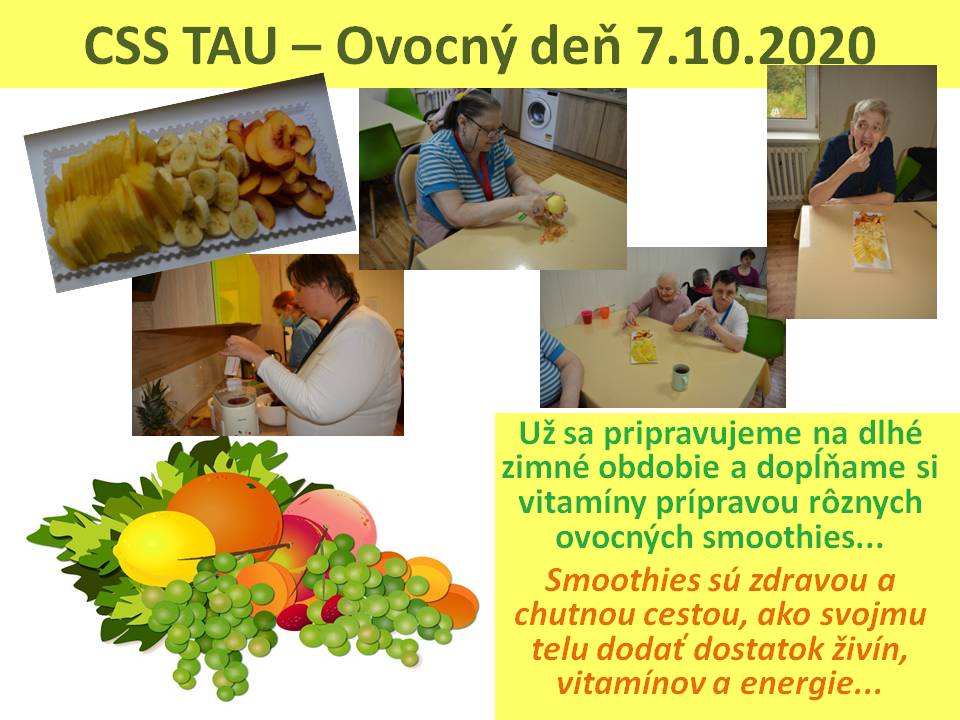 CSS TAU – Ovocný deň 7.10.2020

Už sa pripravujeme na dlhé zimné obdobie a dopĺňame si vitamíny prípravou rôznych ovocných smoothies...

Smoothies sú zdravou a chutnou cestou, ako svojmu telu dodať dostatok živín, vitamínov a energie...